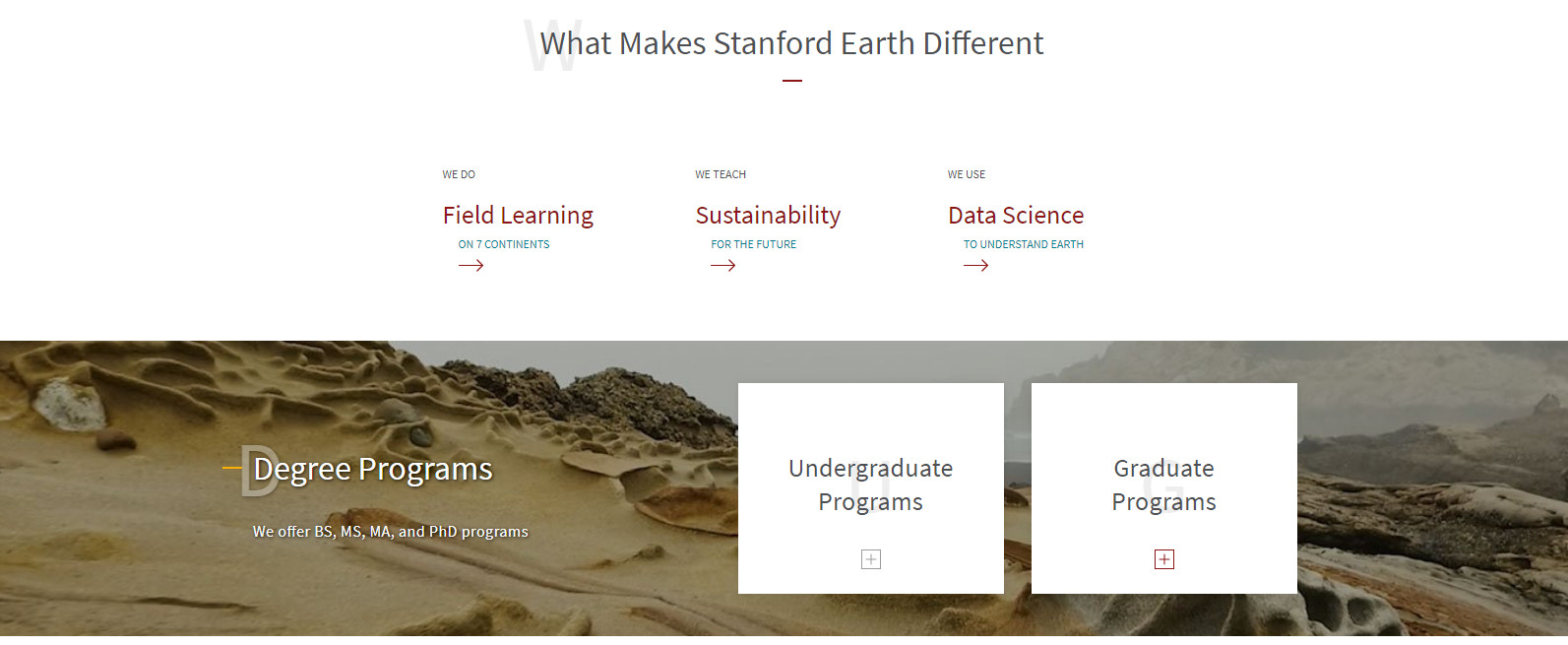 What Makes Stanford Earth Different

WE DO
Field Learning
ON 7 CONTINENTS

WE TEACH
Sustainability
FOR THE FUTURE

WE USE
Data Science
TO UNDERSTAND EARTH

Degree Programs
We offer BS, MS, MA, and PhD programs

Undergraduate Programs

Graduate Programs